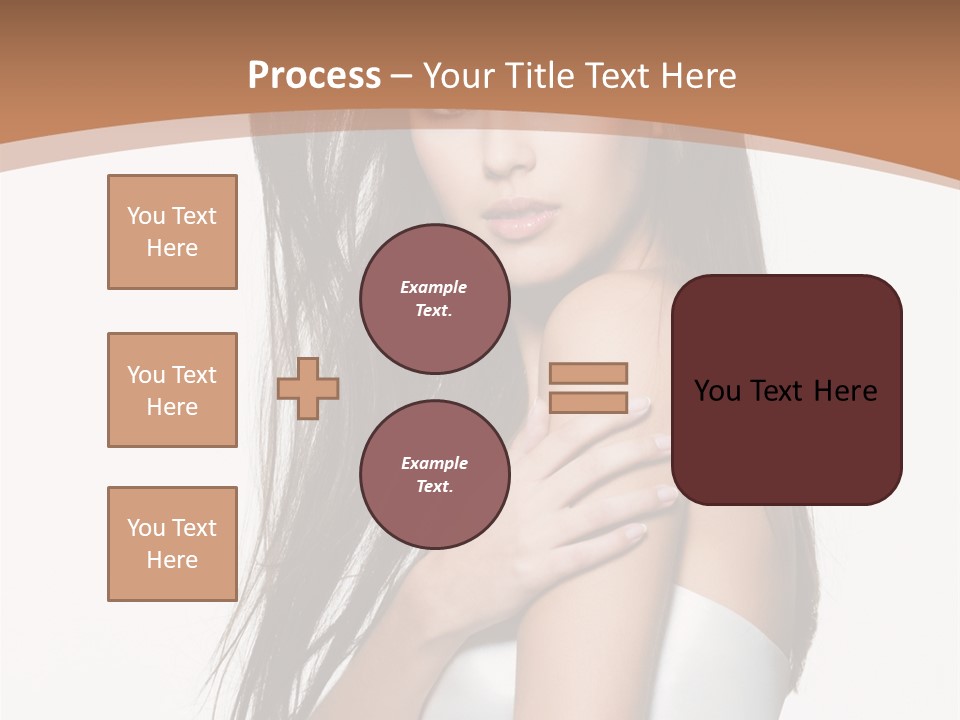 Process – Your Title Text Here

You Text Here

You Text Here

You Text Here

Example Text.

Example Text.

You Text Here